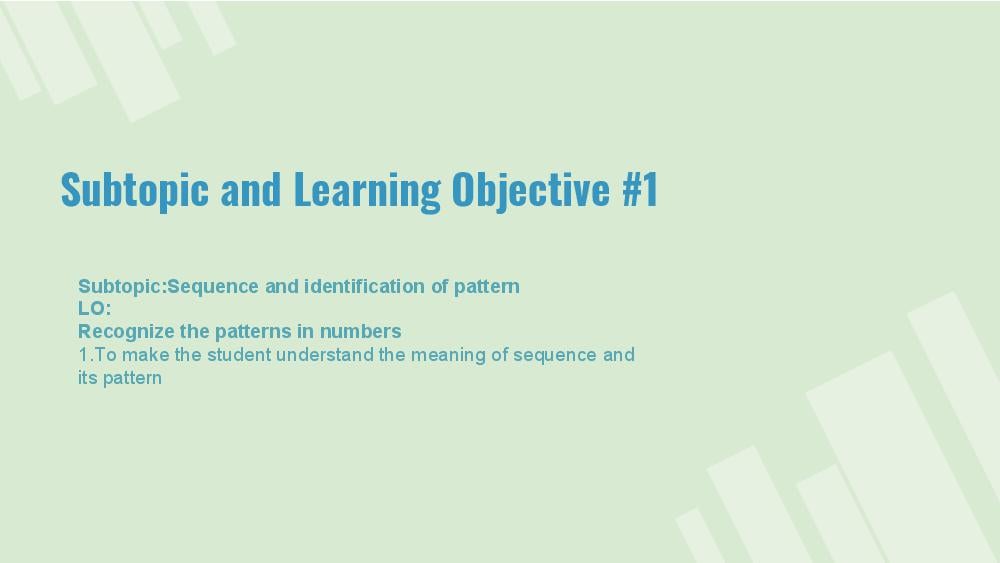 Subtopic and Learning Objective #1

Subtopic:Sequence and identification of pattern
LO:
Recognize the patterns in numbers
1.To make the student understand the meaning of sequence and its pattern